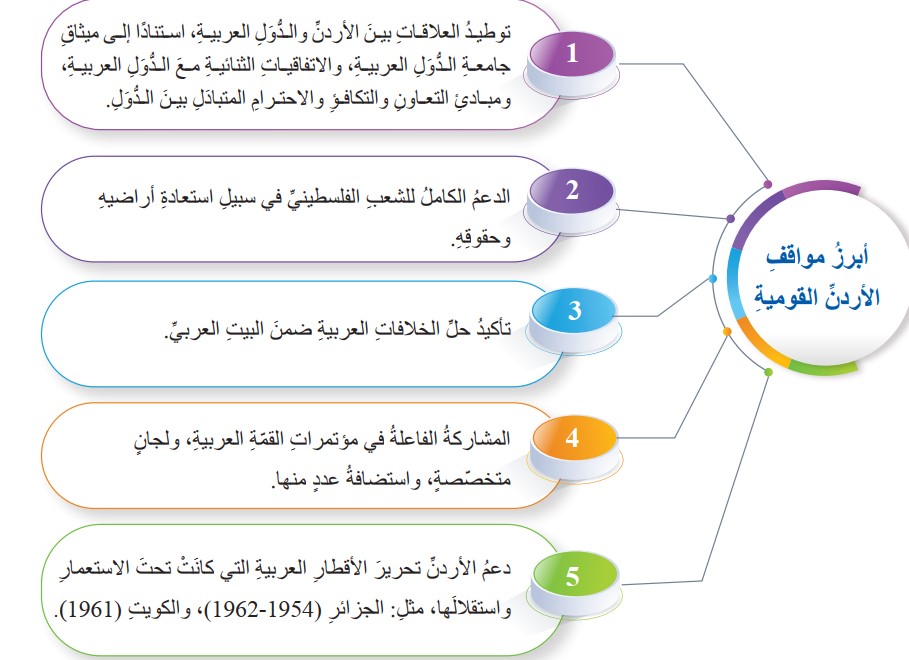 أبرزُ مواقفِ الأردنِّ القوميةِ

1
توطيدُ العلاقاتِ بينَ الأردنِّ والدُّوَلِ العربيةِ، استنادًا إلى ميثاقِ جامعةِ الدُّوَلِ العربيةِ، والاتفاقياتِ الثنائيةِ معَ الدُّوَلِ العربيةِ، ومبادئِ التعاونِ والتكافؤِ والاحترامِ المتبادَلِ بينَ الدُّوَلِ.

2
الدعمُ الكاملُ للشعبِ الفلسطينيِّ في سبيلِ استعادةِ أراضيهِ وحقوقِهِ.

3
تأكيدُ حلِّ الخلافاتِ العربيةِ ضمنَ البيتِ العربيِّ.

4
المشاركةُ الفاعلةُ في مؤتمراتِ القمّةِ العربيةِ، ولجانٍ متخصّصةٍ، واستضافةُ عددٍ منها.

5
دعمُ الأردنِّ تحريرَ الأقطارِ العربيةِ التي كانَتْ تحتَ الاستعمارِ واستقلالَها، مثلِ: الجزائرِ (1954-1962)، والكويتِ (1961).